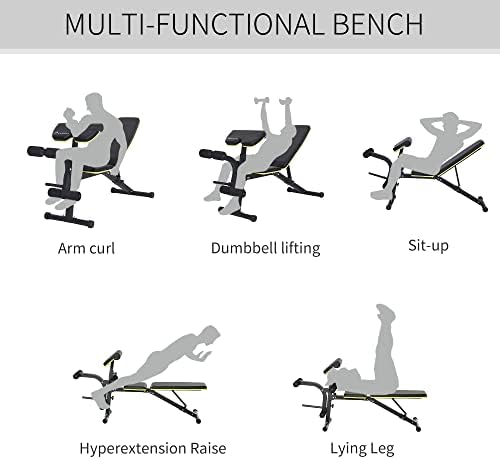 MULTI-FUNCTIONAL BENCH

Arm curl

Dumbbell lifting

Sit-up

Hyperextension Raise

Lying Leg